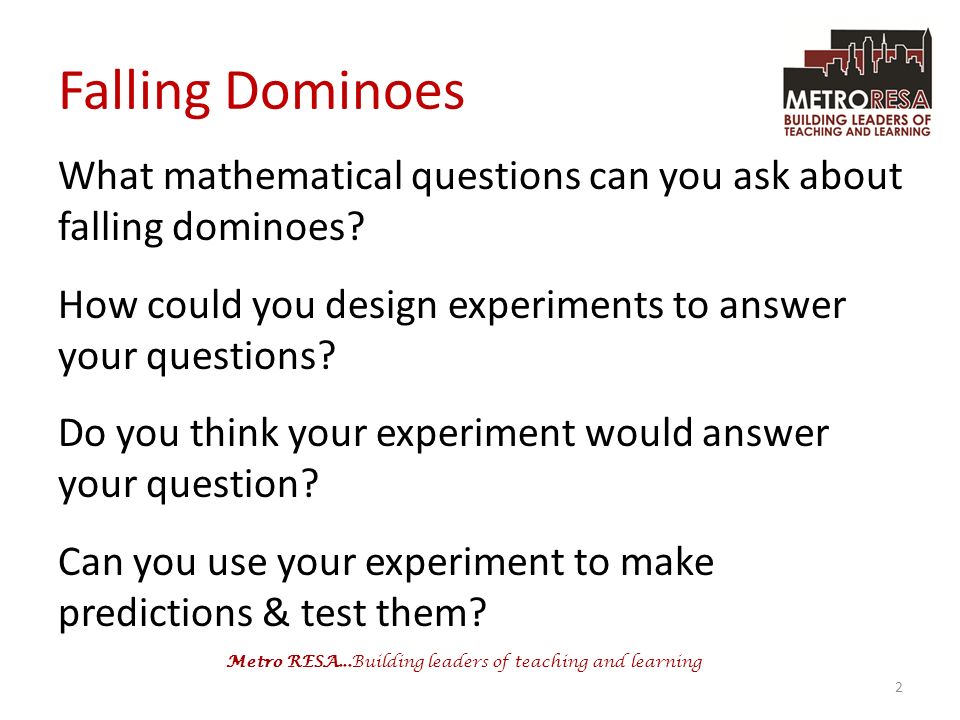 Falling Dominoes

METRORESA
BUILDING LEADERS OF TEACHING AND LEARNING

What mathematical questions can you ask about falling dominoes?

How could you design experiments to answer your questions?

Do you think your experiment would answer your question?

Can you use your experiment to make predictions & test them?

Metro RESA...Building leaders of teaching and learning

2